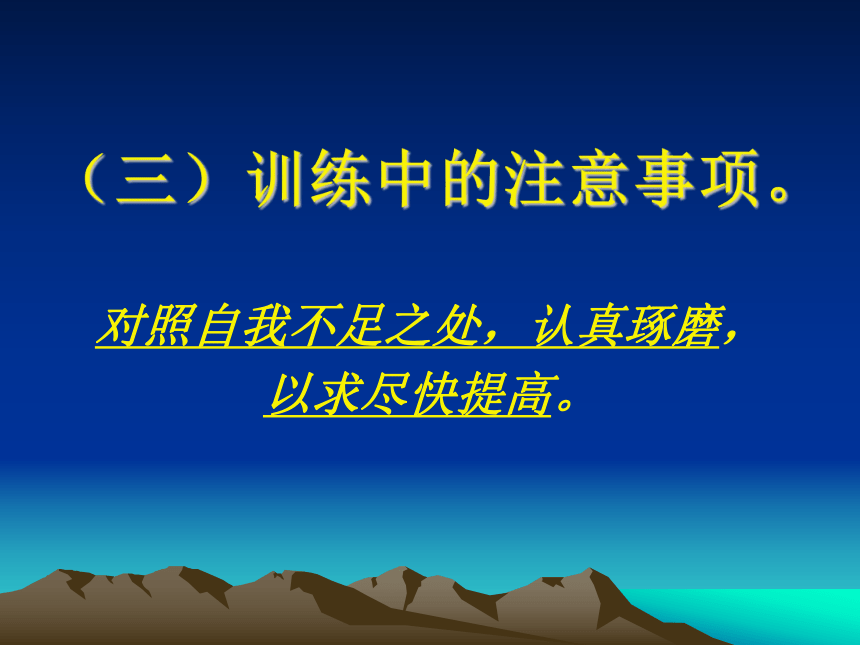 （三）训练中的注意事项。

对照自我不足之处，认真琢磨，以求尽快提高。